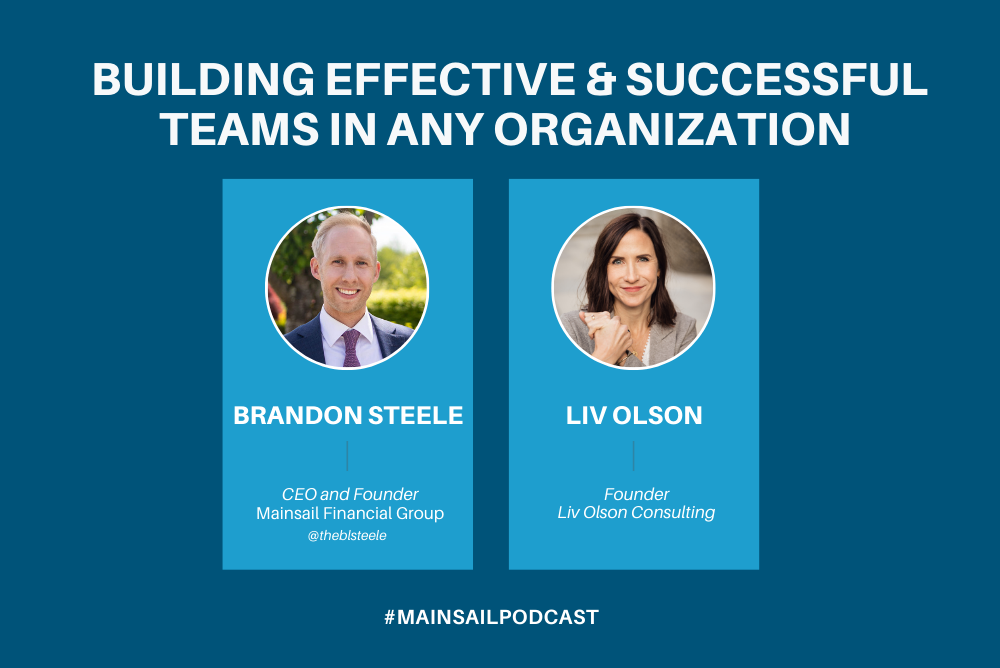 BUILDING EFFECTIVE & SUCCESSFUL TEAMS IN ANY ORGANIZATION

BRANDON STEELE

CEO and Founder
Mainsail Financial Group
@theblsteele

LIV OLSON

Founder
Liv Olson Consulting

#MAINSAILPODCAST